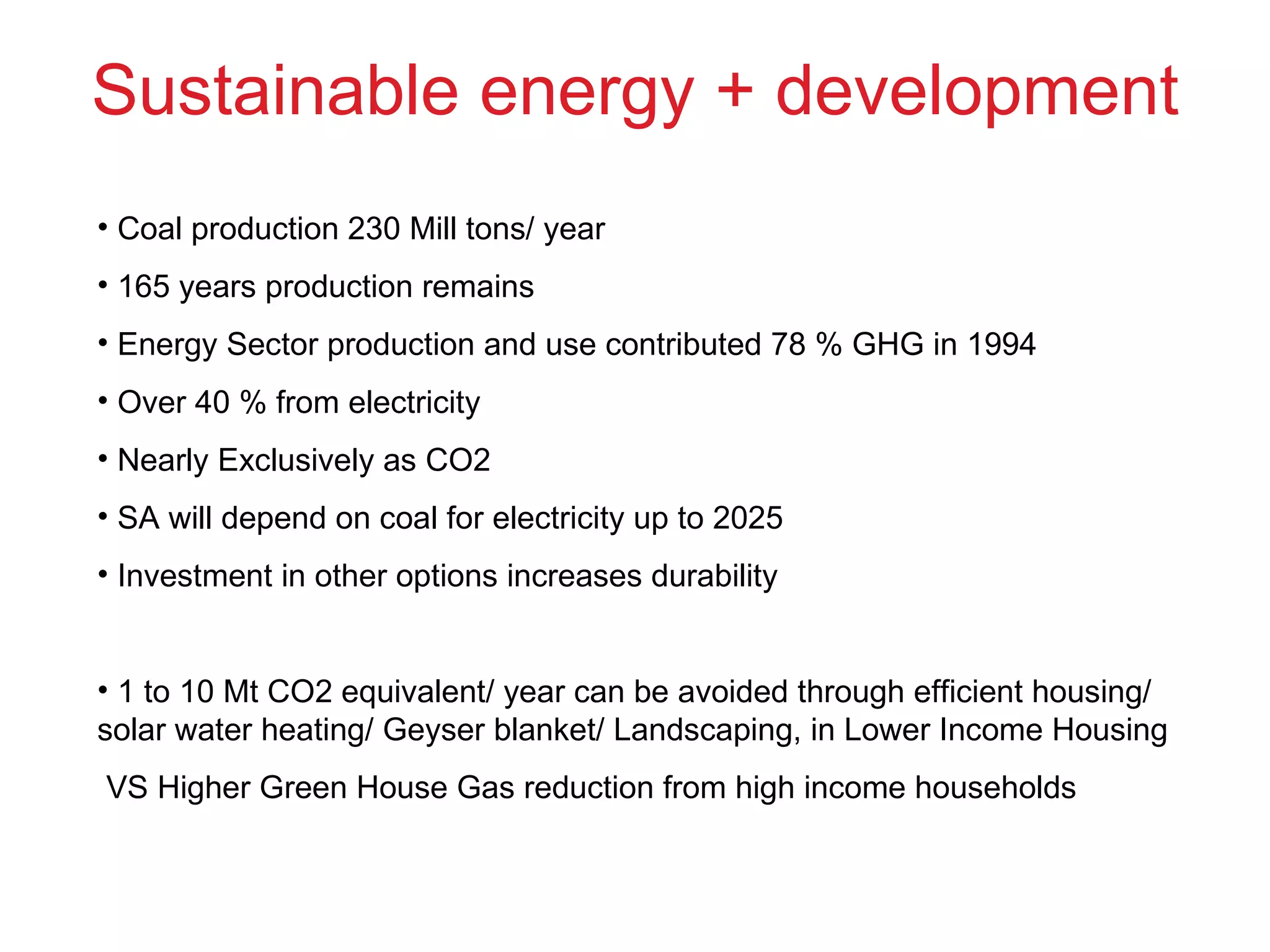 Sustainable energy + development

• Coal production 230 Mill tons/ year

• 165 years production remains

• Energy Sector production and use contributed 78 % GHG in 1994

• Over 40 % from electricity

• Nearly Exclusively as CO2

• SA will depend on coal for electricity up to 2025

• Investment in other options increases durability

• 1 to 10 Mt CO2 equivalent/ year can be avoided through efficient housing/ solar water heating/ Geyser blanket/ Landscaping, in Lower Income Housing

VS Higher Green House Gas reduction from high income households